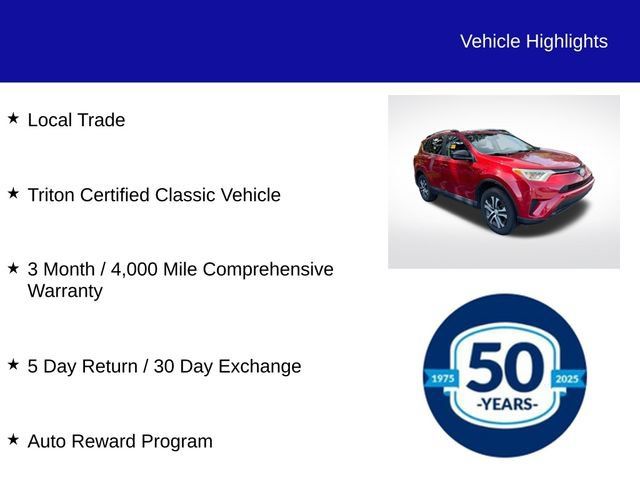 Vehicle Highlights

★ Local Trade

★ Triton Certified Classic Vehicle

★ 3 Month / 4,000 Mile Comprehensive Warranty

★ 5 Day Return / 30 Day Exchange

★ Auto Reward Program

1975 50 2025
-YEARS-